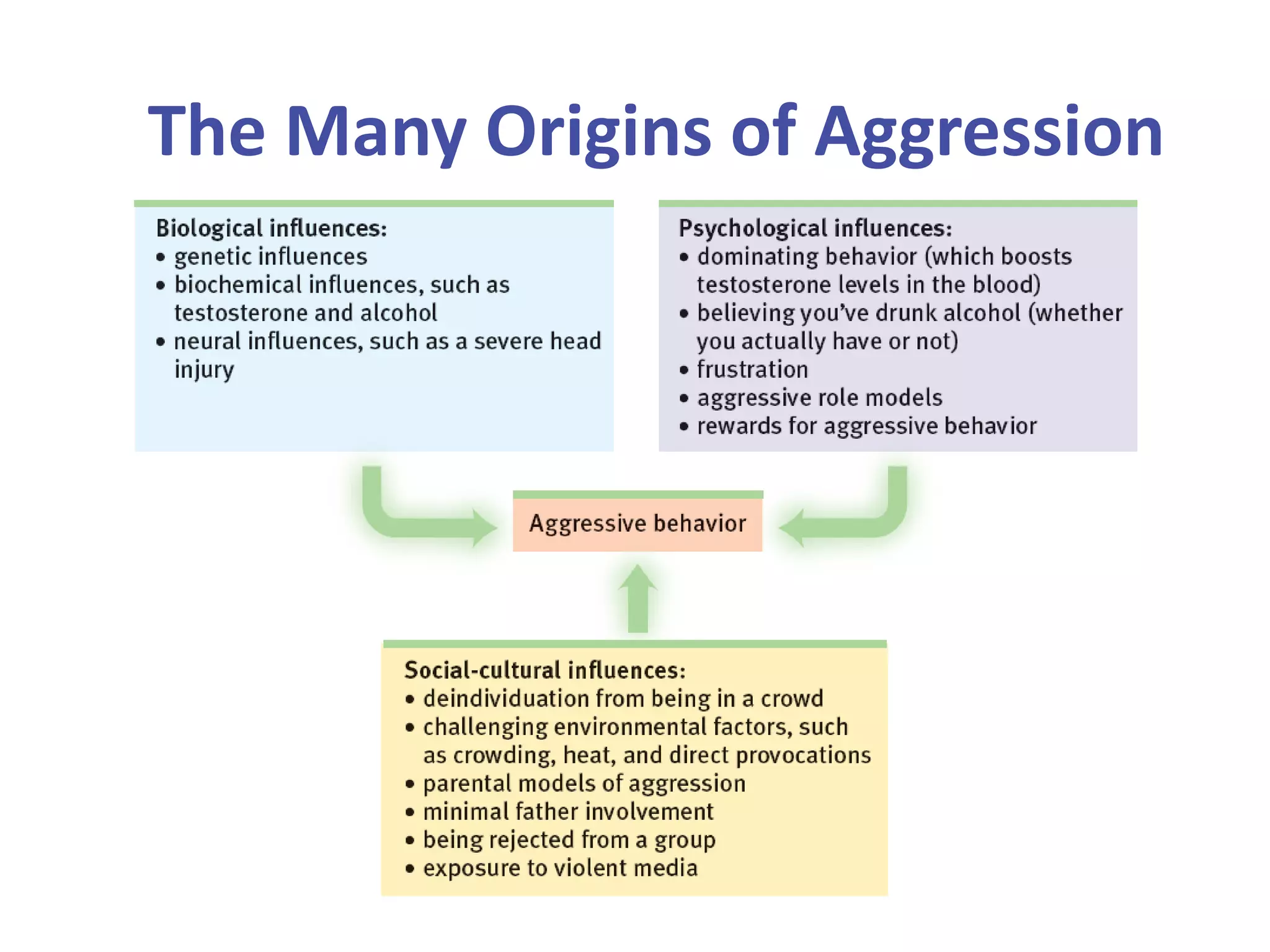 The Many Origins of Aggression

Biological influences:
• genetic influences
• biochemical influences, such as testosterone and alcohol
• neural influences, such as a severe head injury

Psychological influences:
• dominating behavior (which boosts testosterone levels in the blood)
• believing you've drunk alcohol (whether you actually have or not)
• frustration
• aggressive role models
• rewards for aggressive behavior

Aggressive behavior

Social-cultural influences:
• deindividuation from being in a crowd
• challenging environmental factors, such as crowding, heat, and direct provocations
• parental models of aggression
• minimal father involvement
• being rejected from a group
• exposure to violent media